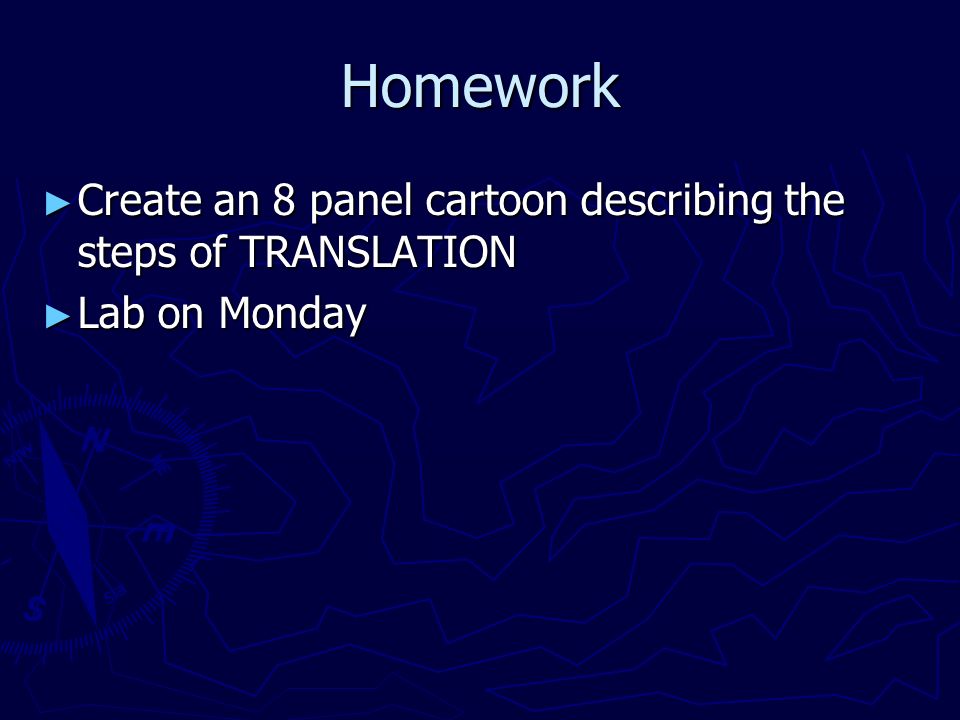 Homework

►Create an 8 panel cartoon describing the steps of TRANSLATION

►Lab on Monday